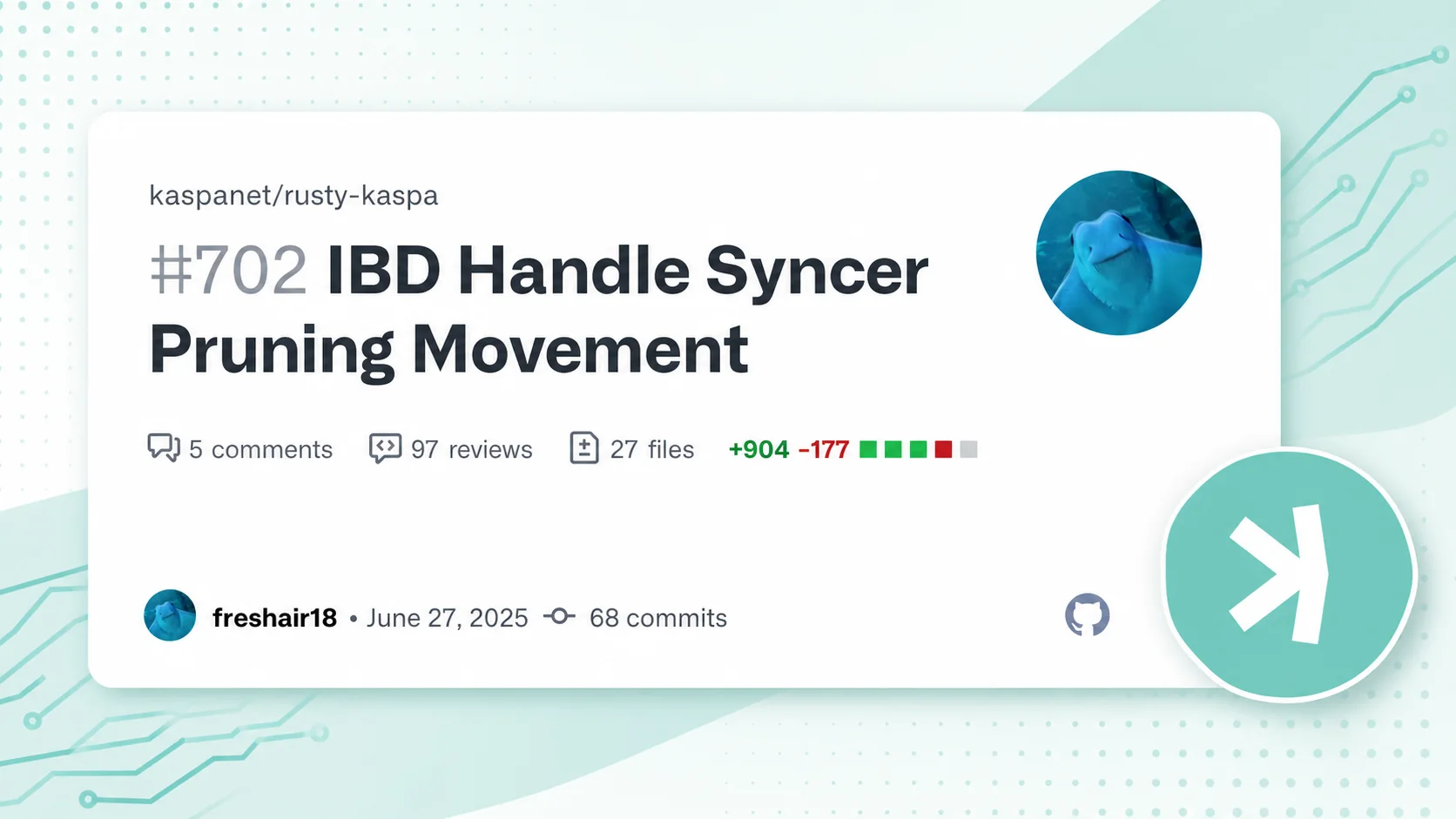 kaspanet/rusty-kaspa

#702 IBD Handle Syncer Pruning Movement

5 comments 97 reviews 27 files +904 -177

freshair18 • June 27, 2025 68 commits